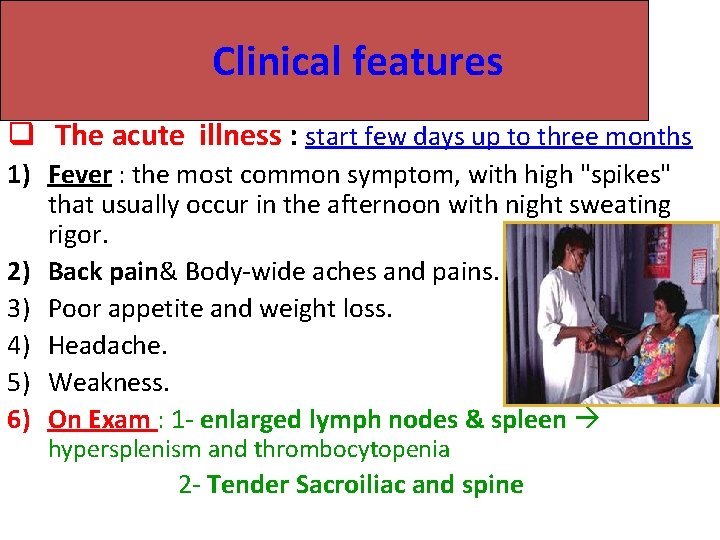 Clinical features

❑ The acute illness : start few days up to three months

1) Fever : the most common symptom, with high "spikes" that usually occur in the afternoon with night sweating rigor.
2) Back pain& Body-wide aches and pains.
3) Poor appetite and weight loss.
4) Headache.
5) Weakness.
6) On Exam : 1- enlarged lymph nodes & spleen → hypersplenism and thrombocytopenia
2- Tender Sacroiliac and spine